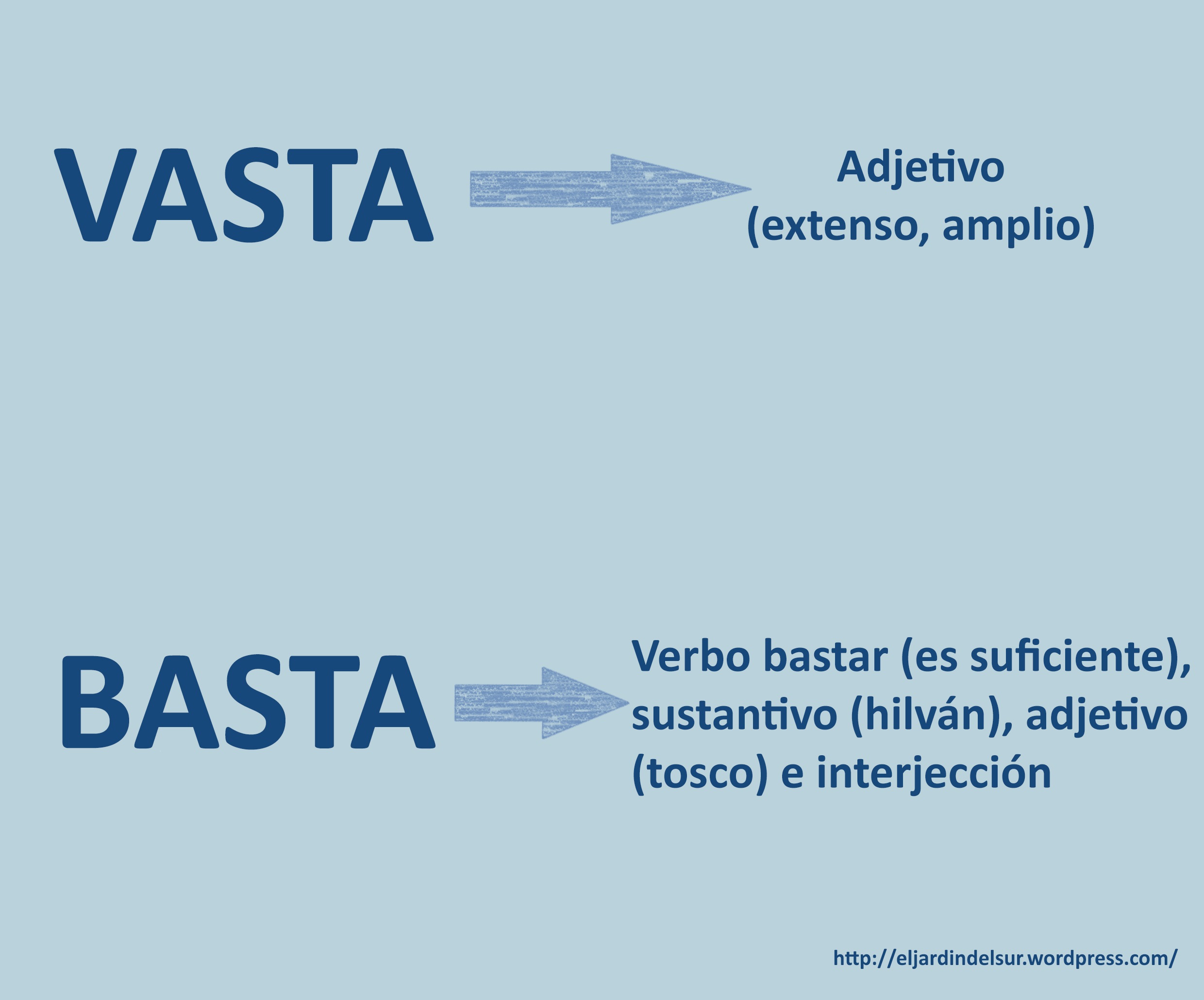 VASTA

Adjetivo
(extenso, amplio)

BASTA

Verbo bastar (es suficiente), sustantivo (hilván), adjetivo (tosco) e interjección

http://eljardindelsur.wordpress.com/